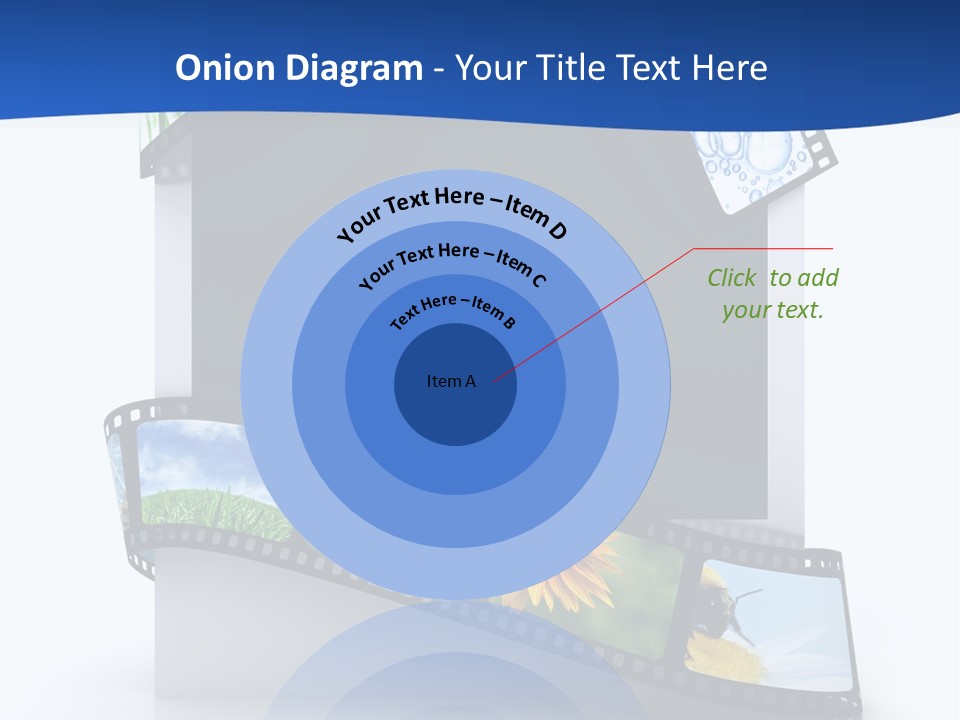 Onion Diagram - Your Title Text Here

Your Text Here – Item D

Your Text Here – Item C

Text Here – Item B

Item A

Click to add your text.